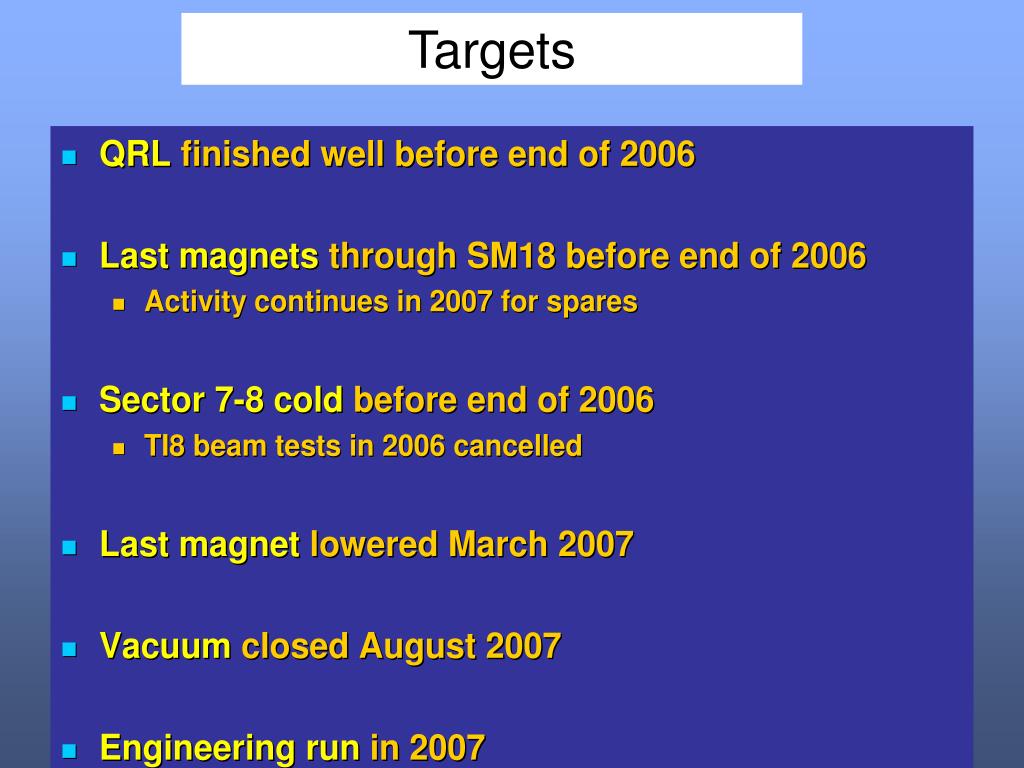 Targets

- QRL finished well before end of 2006
- Last magnets through SM18 before end of 2006
  - Activity continues in 2007 for spares
- Sector 7-8 cold before end of 2006
  - TI8 beam tests in 2006 cancelled
- Last magnet lowered March 2007
- Vacuum closed August 2007
- Engineering run in 2007